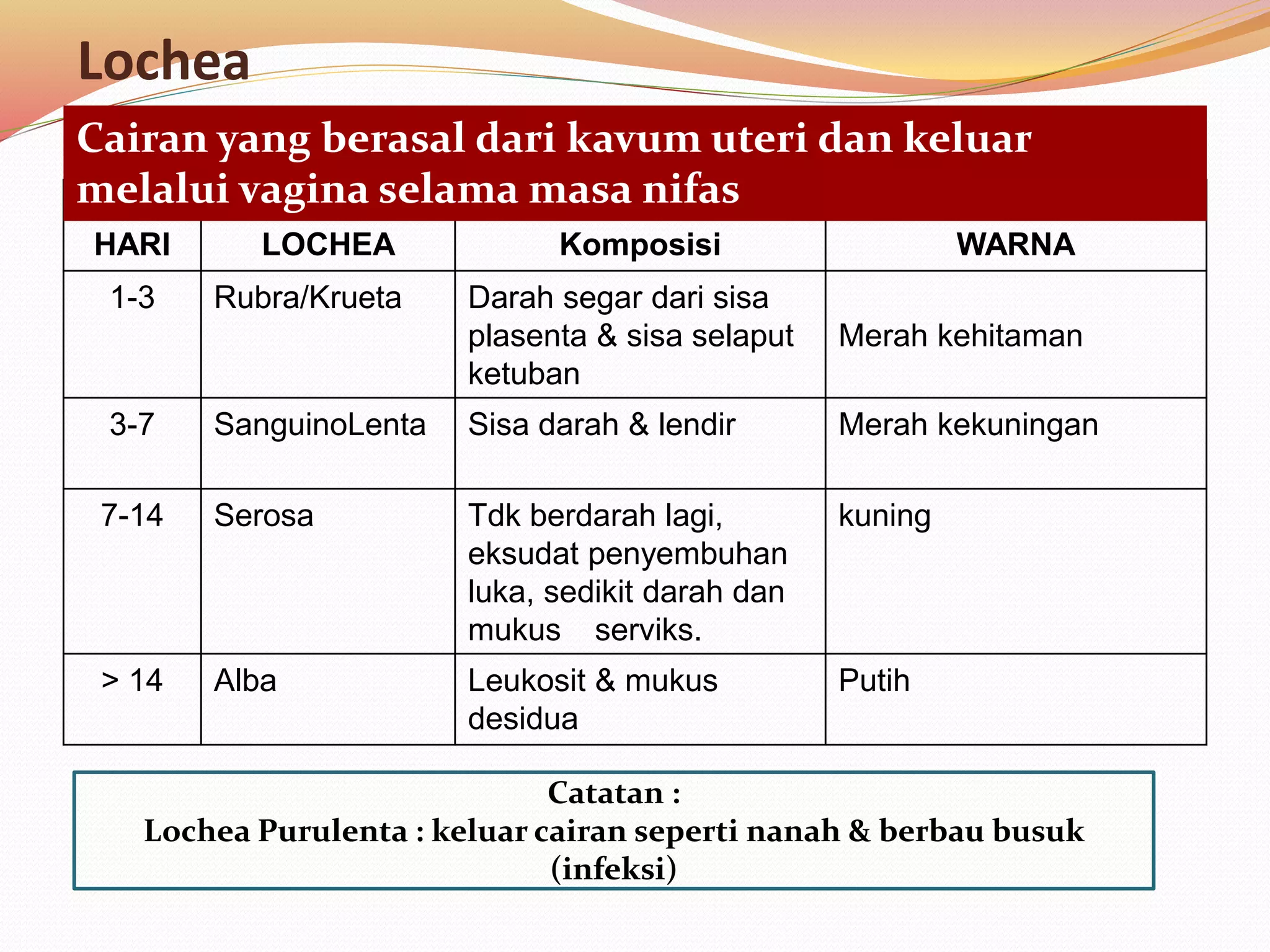 Lochea

Cairan yang berasal dari kavum uteri dan keluar melalui vagina selama masa nifas

| HARI | LOCHEA | Komposisi | WARNA |
|---|---|---|---|
| 1-3 | Rubra/Krueta | Darah segar dari sisa plasenta & sisa selaput ketuban | Merah kehitaman |
| 3-7 | SanguinoLenta | Sisa darah & lendir | Merah kekuningan |
| 7-14 | Serosa | Tdk berdarah lagi, eksudat penyembuhan luka, sedikit darah dan mukus serviks. | kuning |
| > 14 | Alba | Leukosit & mukus desidua | Putih |

Catatan :
Lochea Purulenta : keluar cairan seperti nanah & berbau busuk (infeksi)